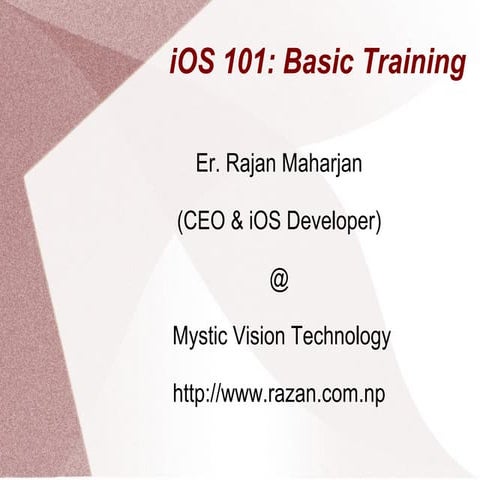 iOS 101: Basic Training

Er. Rajan Maharjan

(CEO & iOS Developer)

@

Mystic Vision Technology

http://www.razan.com.np